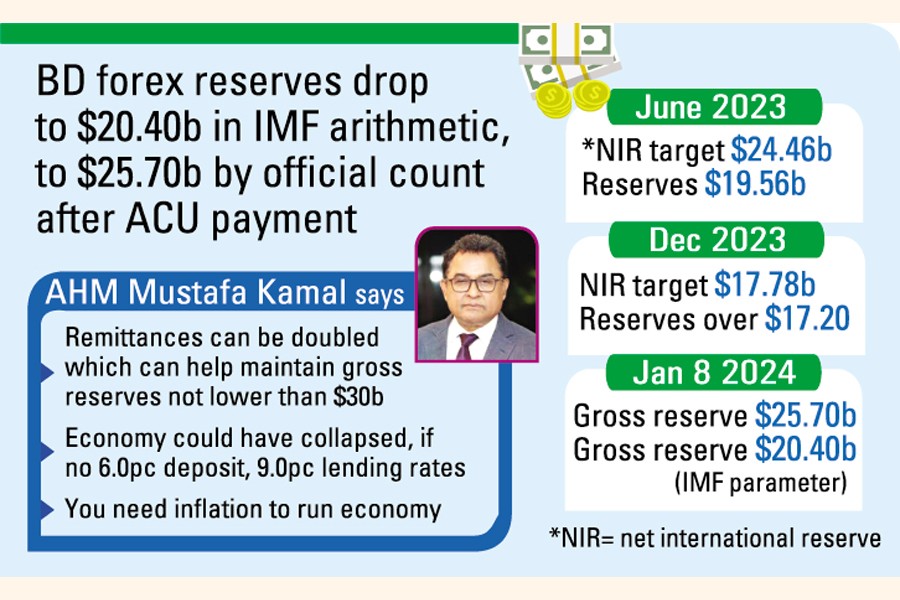 BD forex reserves drop to \$20.40b in IMF arithmetic, to \$25.70b by official count after ACU payment

AHM Mustafa Kamal says

Remittances can be doubled which can help maintain gross reserves not lower than \$30b

Economy could have collapsed, if no 6.0pc deposit, 9.0pc lending rates

You need inflation to run economy

June 2023

*NIR target \$24.46b
Reserves \$19.56b

Dec 2023

NIR target \$17.78b
Reserves over \$17.20

Jan 8 2024

Gross reserve \$25.70b
Gross reserve \$20.40b
(IMF parameter)

*NIR= net international reserve